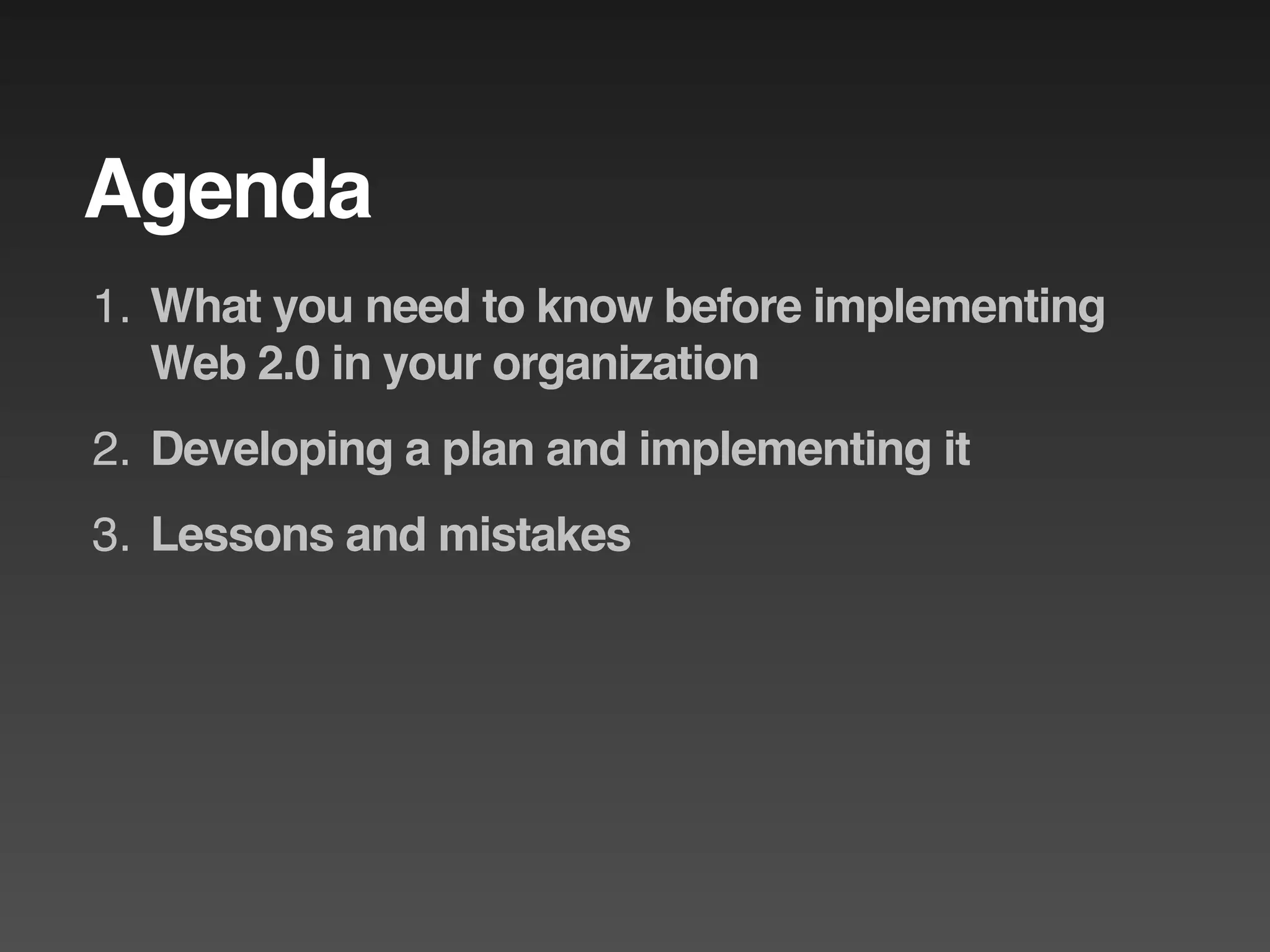 Agenda

1. What you need to know before implementing Web 2.0 in your organization

2. Developing a plan and implementing it

3. Lessons and mistakes